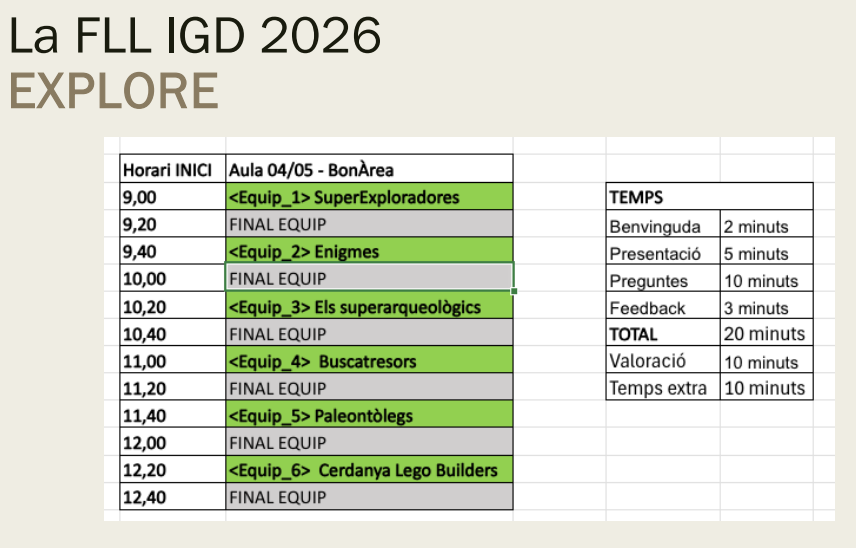 La FLL IGD 2026
EXPLORE

| Horari INICI | Aula 04/05 - BonÀrea |
|---|---|
| 9,00 | <Equip_1> SuperExploradores |
| 9,20 | FINAL EQUIP |
| 9,40 | <Equip_2> Enigmes |
| 10,00 | FINAL EQUIP |
| 10,20 | <Equip_3> Els superarqueològics |
| 10,40 | FINAL EQUIP |
| 11,00 | <Equip_4> Buscatresors |
| 11,20 | FINAL EQUIP |
| 11,40 | <Equip_5> Paleontòlegs |
| 12,00 | FINAL EQUIP |
| 12,20 | <Equip_6> Cerdanya Lego Builders |
| 12,40 | FINAL EQUIP |

| TEMPS | |
|---|---|
| Benvinguda | 2 minuts |
| Presentació | 5 minuts |
| Preguntes | 10 minuts |
| Feedback | 3 minuts |
| TOTAL | 20 minuts |
| Valoració | 10 minuts |
| Temps extra | 10 minuts |